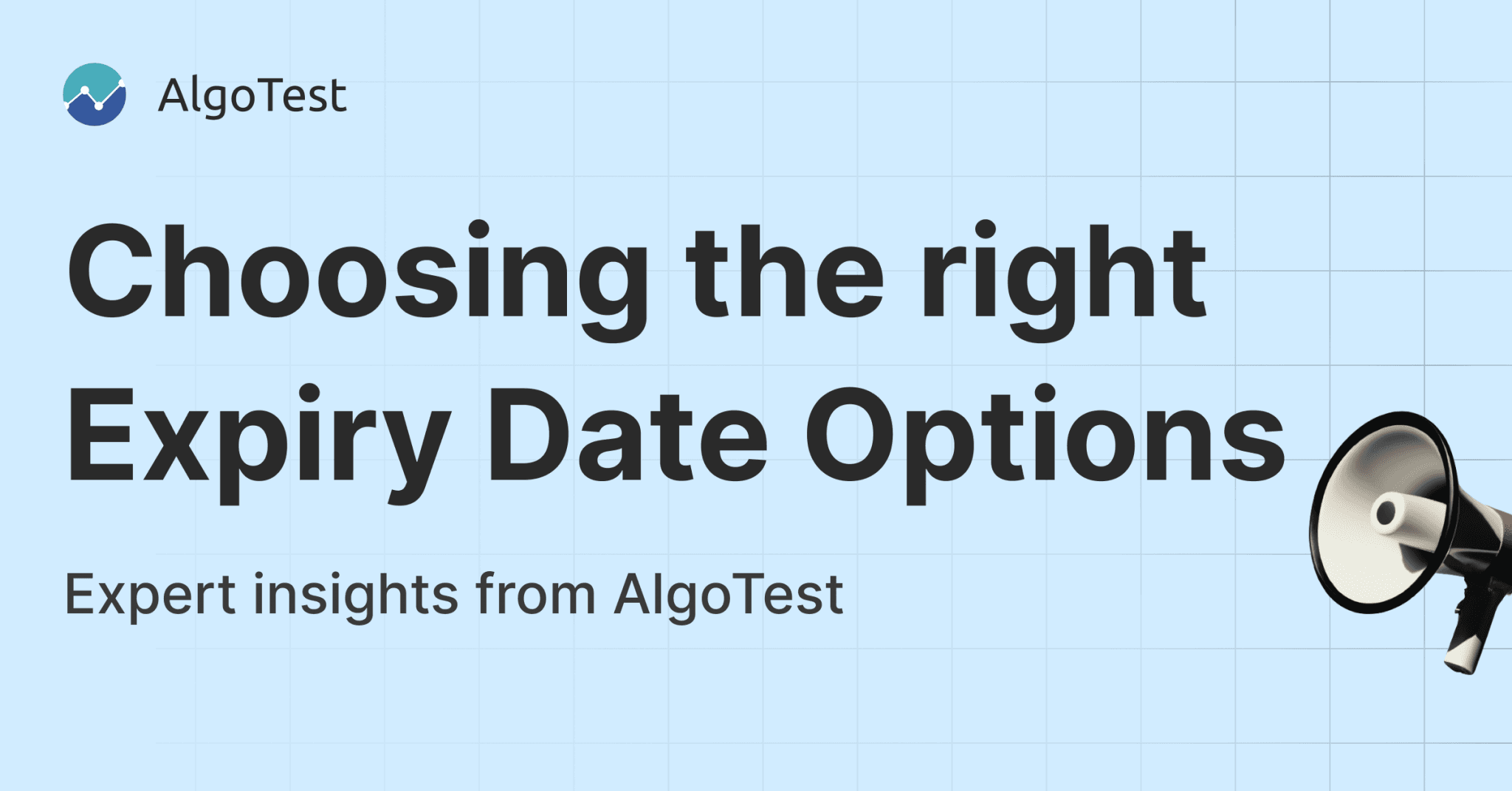 AlgoTest

Choosing the right Expiry Date Options

Expert insights from AlgoTest